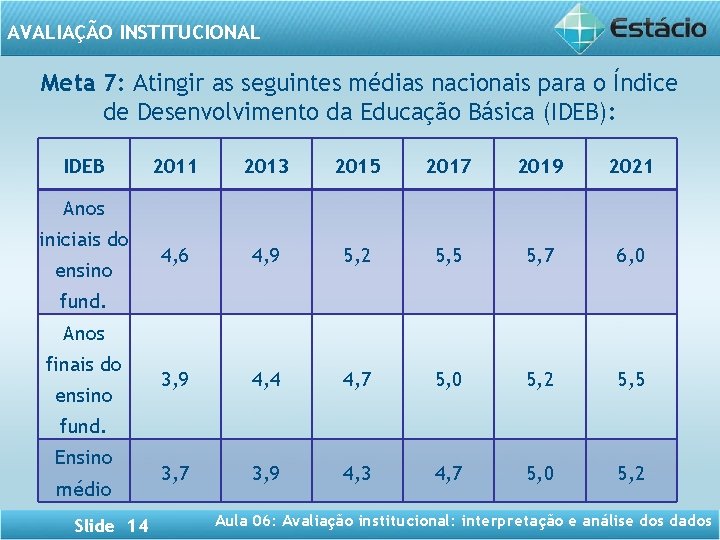 AVALIAÇÃO INSTITUCIONAL

Estácio

Meta 7: Atingir as seguintes médias nacionais para o Índice de Desenvolvimento da Educação Básica (IDEB):

| IDEB | 2011 | 2013 | 2015 | 2017 | 2019 | 2021 |
|---|---|---|---|---|---|---|
| Anos iniciais do ensino fund. | 4,6 | 4,9 | 5,2 | 5,5 | 5,7 | 6,0 |
| Anos finais do ensino fund. | 3,9 | 4,4 | 4,7 | 5,0 | 5,2 | 5,5 |
| Ensino médio | 3,7 | 3,9 | 4,3 | 4,7 | 5,0 | 5,2 |

Slide 14

Aula 06: Avaliação institucional: interpretação e análise dos dados